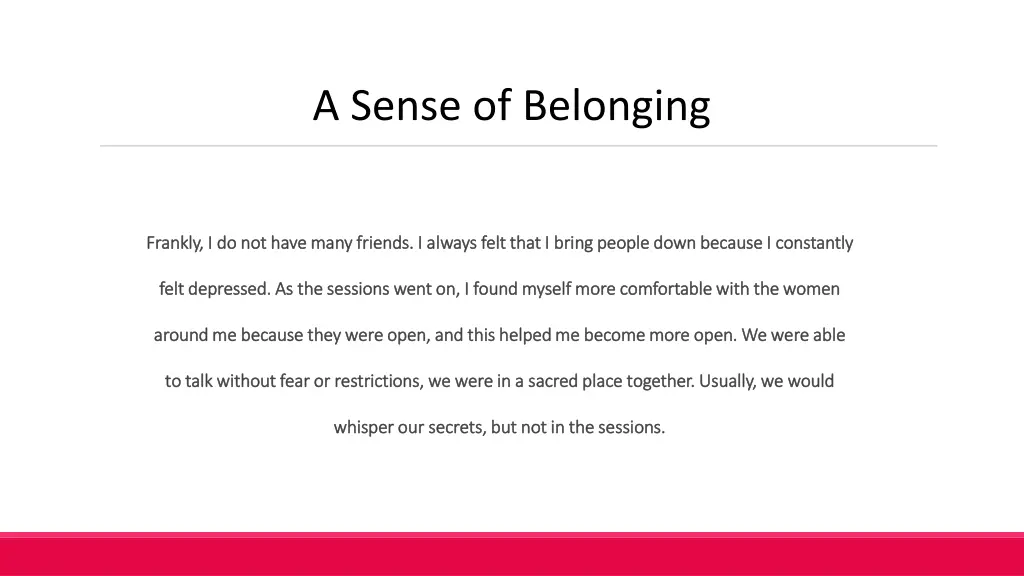 A Sense of Belonging

Frankly, I do not have many friends. I always felt that I bring people down because I constantly felt depressed. As the sessions went on, I found myself more comfortable with the women around me because they were open, and this helped me become more open. We were able to talk without fear or restrictions, we were in a sacred place together. Usually, we would whisper our secrets, but not in the sessions.